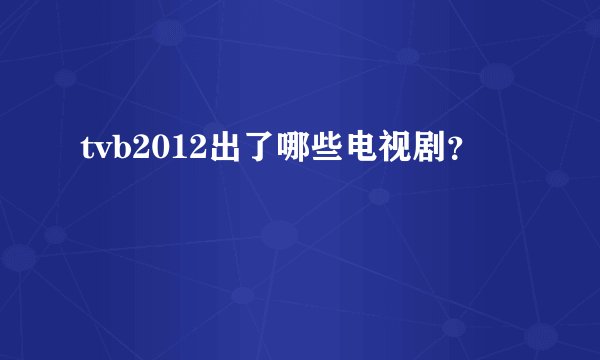 tvb2012出了哪些电视剧?